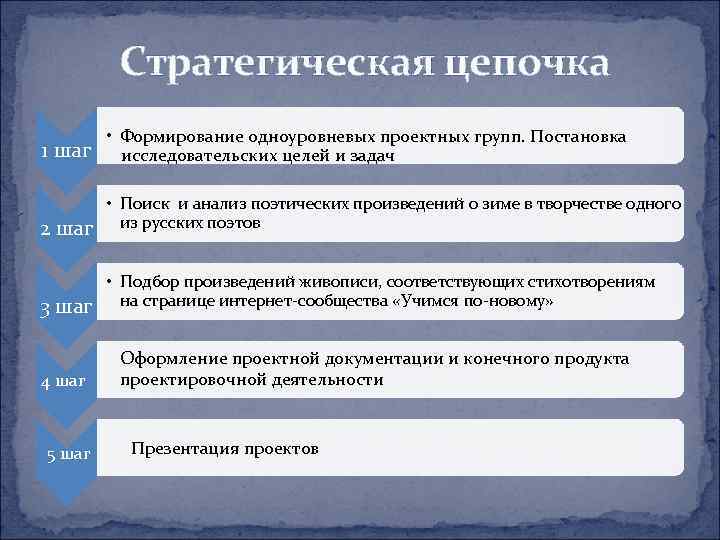 Стратегическая цепочка

1 шаг

• Формирование одноуровневых проектных групп. Постановка исследовательских целей и задач

2 шаг

• Поиск и анализ поэтических произведений о зиме в творчестве одного из русских поэтов

3 шаг

• Подбор произведений живописи, соответствующих стихотворениям на странице интернет-сообщества «Учимся по-новому»

4 шаг

Оформление проектной документации и конечного продукта проектировочной деятельности

5 шаг

Презентация проектов